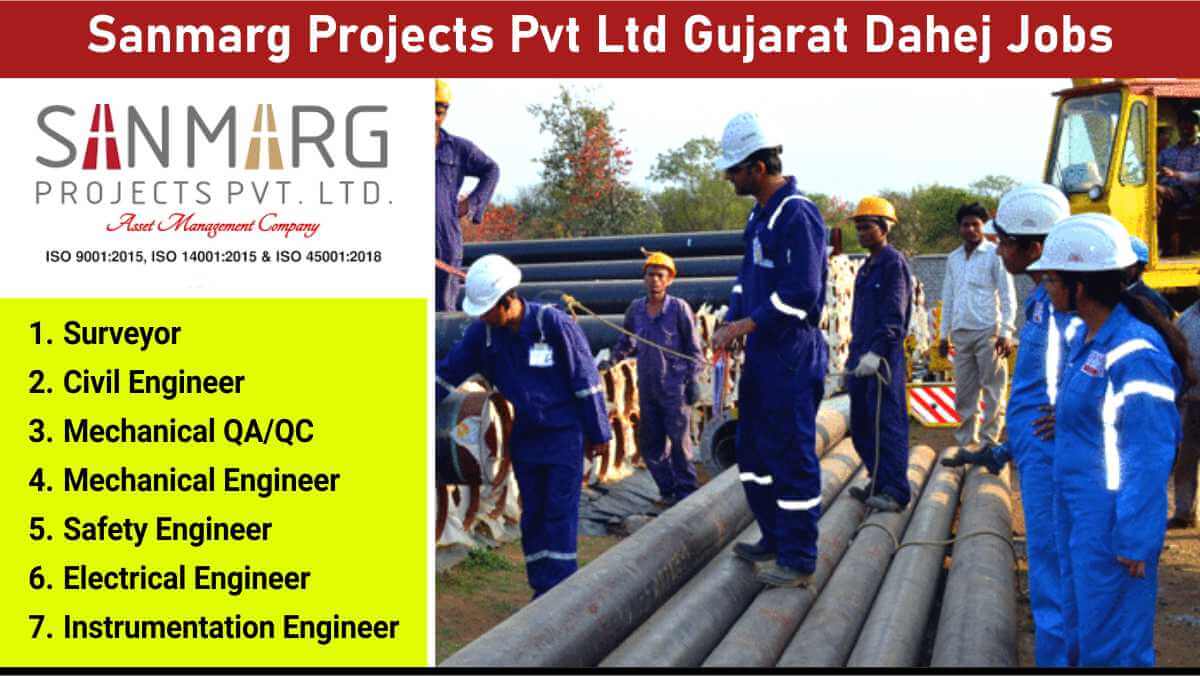 Sanmarg Projects Pvt Ltd Gujarat Dahej Jobs

SANMARG
PROJECTS PVT. LTD.
Asset Management Company
ISO 9001:2015, ISO 14001:2015 & ISO 45001:2018

1. Surveyor
2. Civil Engineer
3. Mechanical QA/QC
4. Mechanical Engineer
5. Safety Engineer
6. Electrical Engineer
7. Instrumentation Engineer